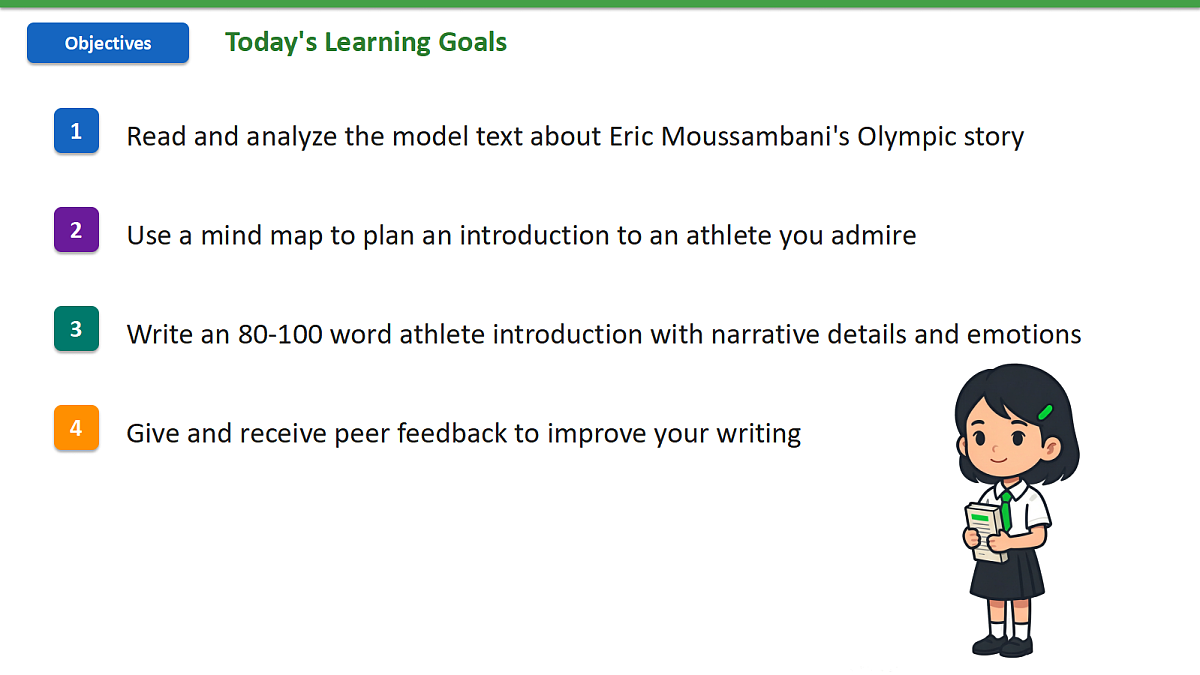 Objectives

Today's Learning Goals

1 Read and analyze the model text about Eric Moussambani's Olympic story

2 Use a mind map to plan an introduction to an athlete you admire

3 Write an 80-100 word athlete introduction with narrative details and emotions

4 Give and receive peer feedback to improve your writing